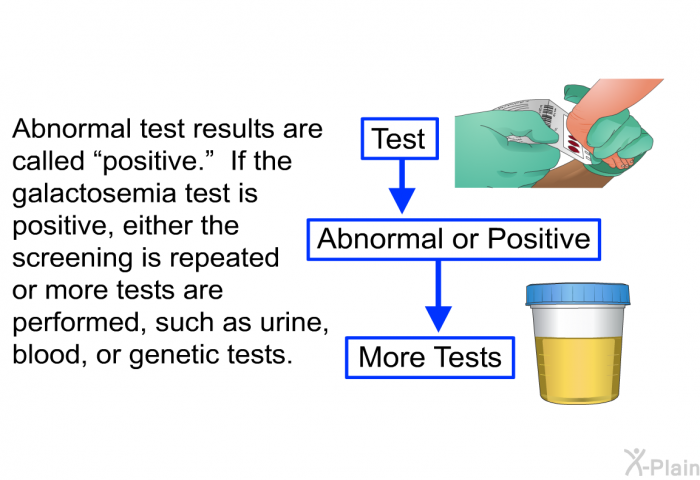 Abnormal test results are called “positive.” If the galactosemia test is positive, either the screening is repeated or more tests are performed, such as urine, blood, or genetic tests.

Test

Abnormal or Positive

More Tests

X-Plain